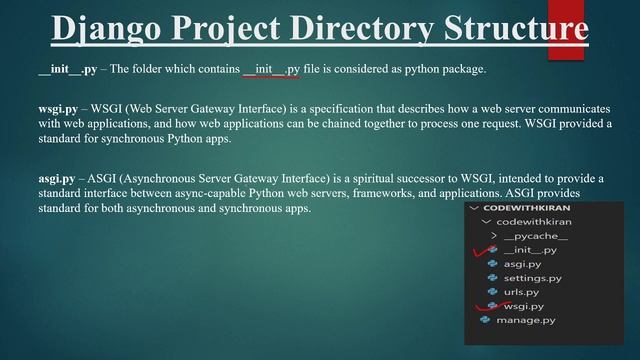 Django Project Directory Structure

__init__.py – The folder which contains __init__.py file is considered as python package.

wsgi.py – WSGI (Web Server Gateway Interface) is a specification that describes how a web server communicates with web applications, and how web applications can be chained together to process one request. WSGI provided a standard for synchronous Python apps.

asgi.py – ASGI (Asynchronous Server Gateway Interface) is a spiritual successor to WSGI, intended to provide a standard interface between async-capable Python web servers, frameworks, and applications. ASGI provides standard for both asynchronous and synchronous apps.

CODEWITHKIRAN
codewithkiran
__pycache__
__init__.py
asgi.py
settings.py
urls.py
wsgi.py
manage.py